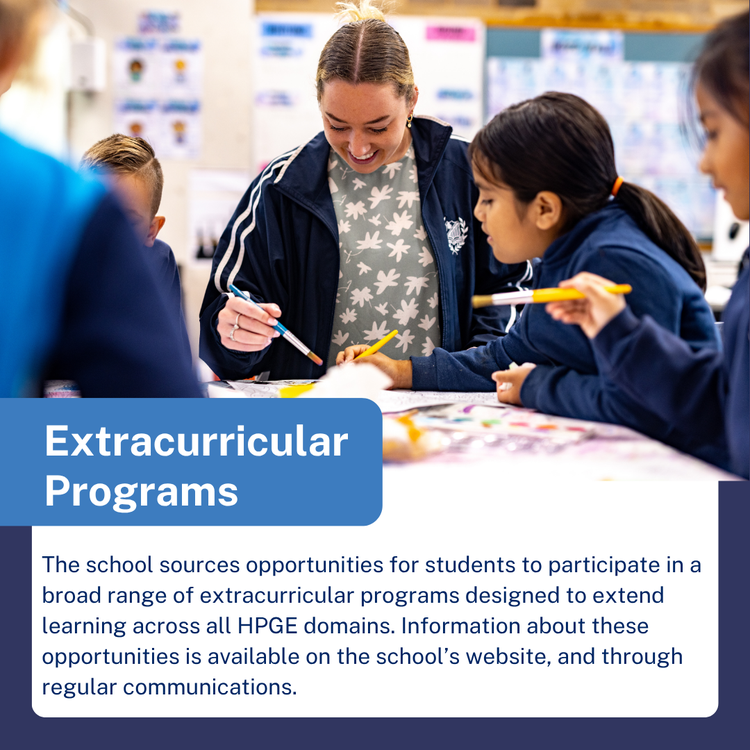 Extracurricular Programs

The school sources opportunities for students to participate in a broad range of extracurricular programs designed to extend learning across all HPGE domains. Information about these opportunities is available on the school's website, and through regular communications.